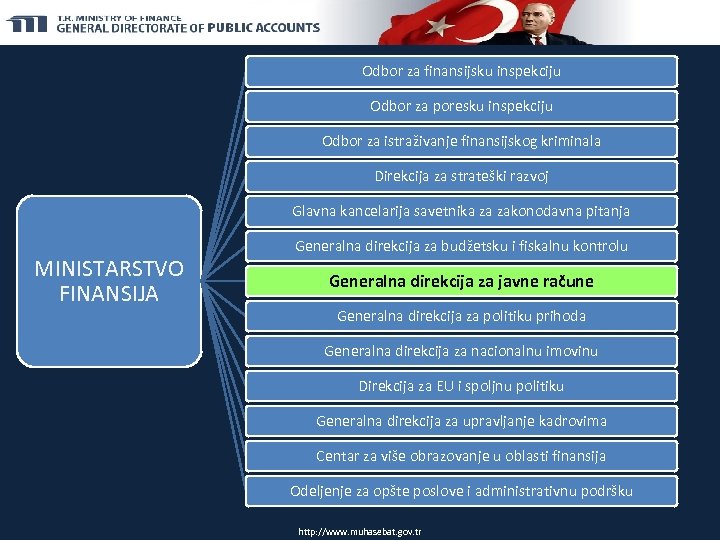 T.R. MINISTRY OF FINANCE
GENERAL DIRECTORATE OF PUBLIC ACCOUNTS

MINISTARSTVO FINANSIJA

Odbor za finansijsku inspekciju
Odbor za poresku inspekciju
Odbor za istraživanje finansijskog kriminala
Direkcija za strateški razvoj
Glavna kancelarija savetnika za zakonodavna pitanja
Generalna direkcija za budžetsku i fiskalnu kontrolu
Generalna direkcija za javne račune
Generalna direkcija za politiku prihoda
Generalna direkcija za nacionalnu imovinu
Direkcija za EU i spoljnu politiku
Generalna direkcija za upravljanje kadrovima
Centar za više obrazovanje u oblasti finansija
Odeljenje za opšte poslove i administrativnu podršku

http://www.muhasebat.gov.tr